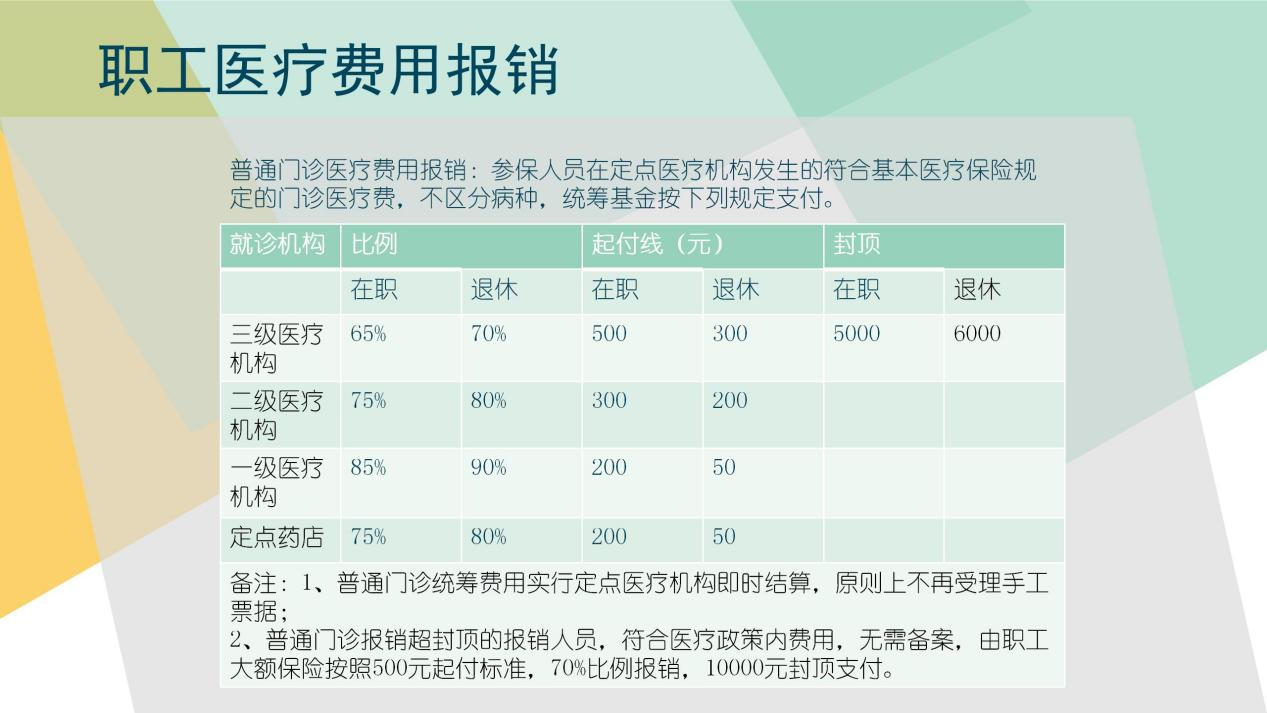 职工医疗费用报销

普通门诊医疗费用报销：参保人员在定点医疗机构发生的符合基本医疗保险规定的门诊医疗费，不区分病种，统筹基金按下列规定支付。

| 就诊机构 | 比例 | | 起付线（元） | | 封顶 | |
|---|---|---|---|---|---|---|
| | 在职 | 退休 | 在职 | 退休 | 在职 | 退休 |
| 三级医疗机构 | 65% | 70% | 500 | 300 | 5000 | 6000 |
| 二级医疗机构 | 75% | 80% | 300 | 200 | | |
| 一级医疗机构 | 85% | 90% | 200 | 50 | | |
| 定点药店 | 75% | 80% | 200 | 50 | | |

备注：1、普通门诊统筹费用实行定点医疗机构即时结算，原则上不再受理手工票据；
2、普通门诊报销超封顶的报销人员，符合医疗政策内费用，无需备案，由职工大额保险按照500元起付标准，70%比例报销，10000元封顶支付。